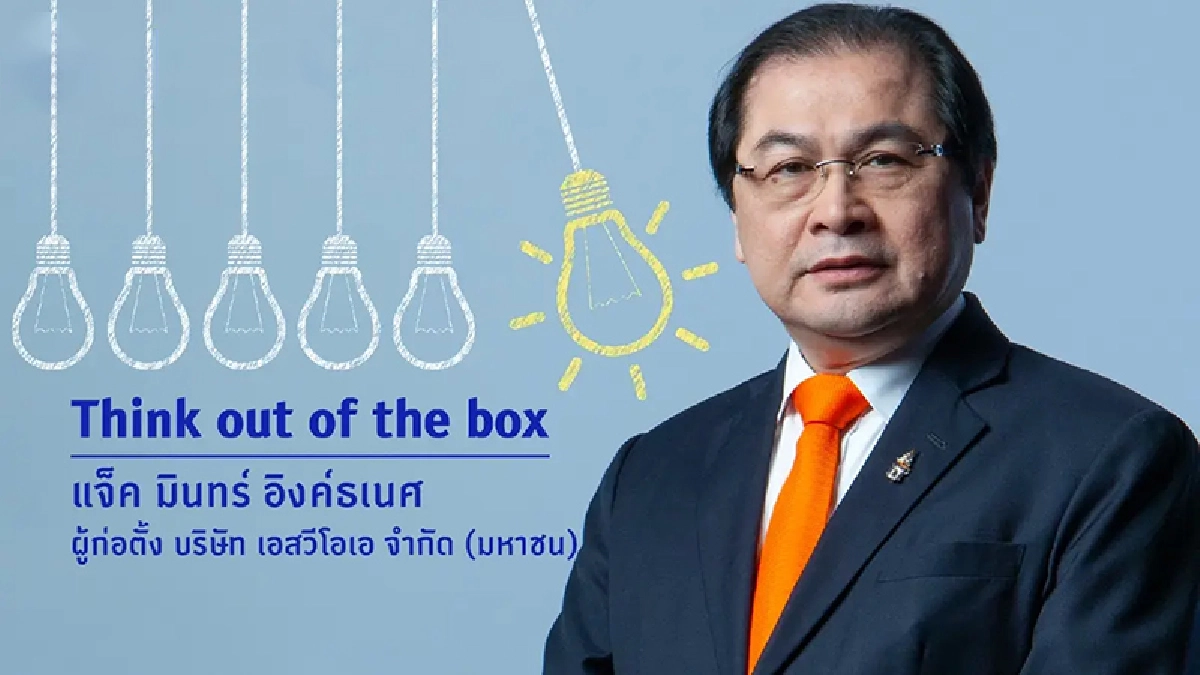 Think out of the box

แจ็ค มินทร์ อิงค์ธเนศ

ผู้ก่อตั้ง บริษัท เอสวีโอเอ จำกัด (มหาชน)